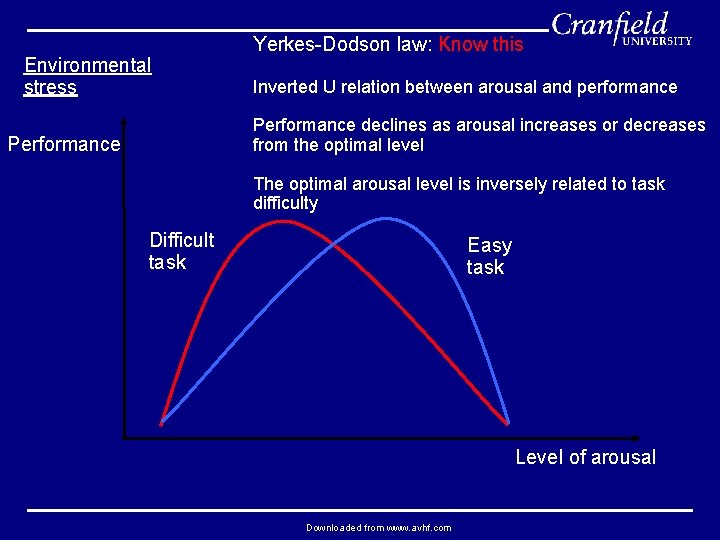 Cranfield UNIVERSITY

Environmental stress

Yerkes-Dodson law: Know this

Inverted U relation between arousal and performance

Performance declines as arousal increases or decreases from the optimal level

The optimal arousal level is inversely related to task difficulty

Performance

Difficult task

Easy task

Level of arousal

Downloaded from www.avhf.com